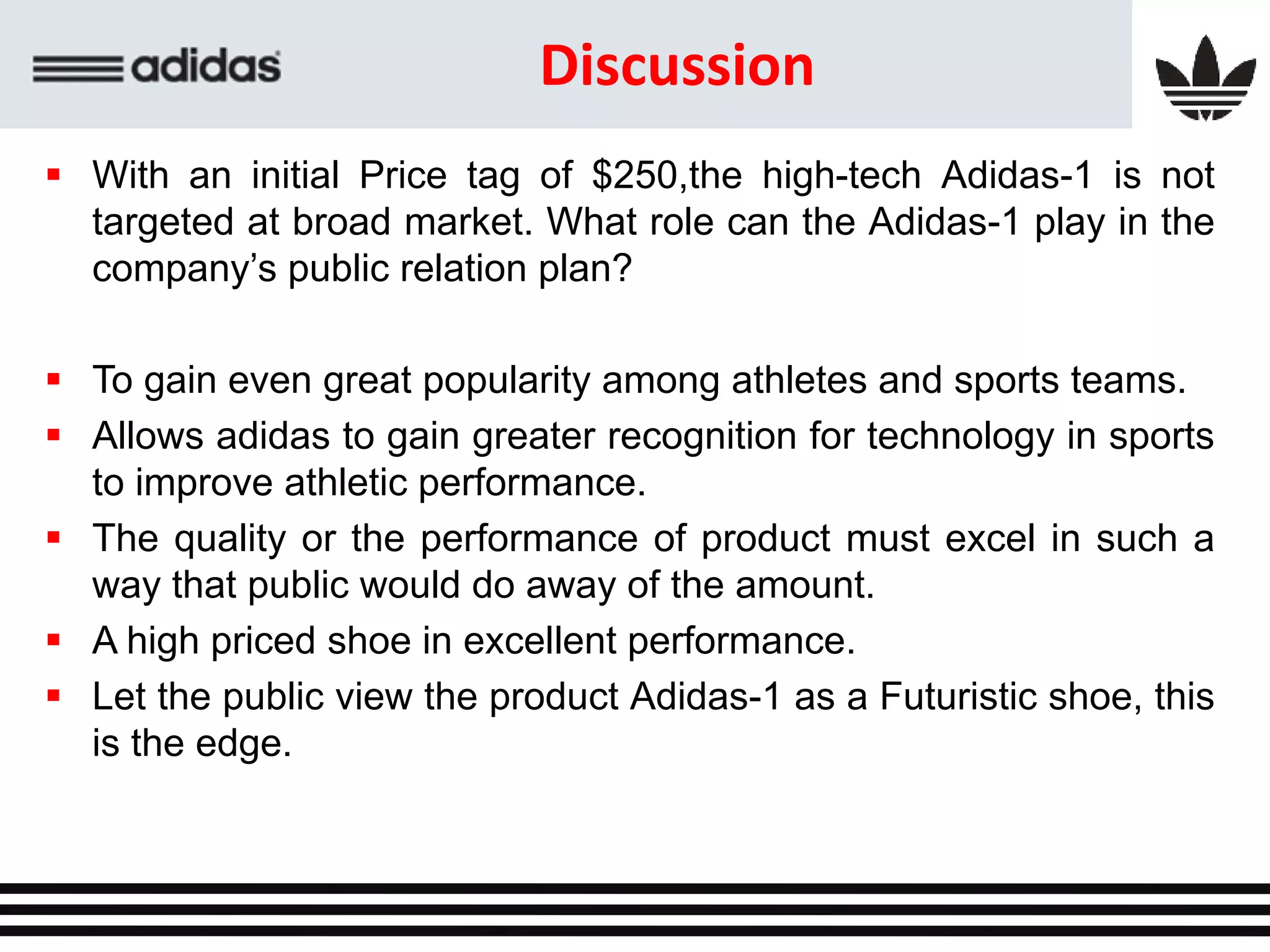 adidas

Discussion

▪ With an initial Price tag of \$250,the high-tech Adidas-1 is not targeted at broad market. What role can the Adidas-1 play in the company's public relation plan?

▪ To gain even great popularity among athletes and sports teams.
▪ Allows adidas to gain greater recognition for technology in sports to improve athletic performance.
▪ The quality or the performance of product must excel in such a way that public would do away of the amount.
▪ A high priced shoe in excellent performance.
▪ Let the public view the product Adidas-1 as a Futuristic shoe, this is the edge.